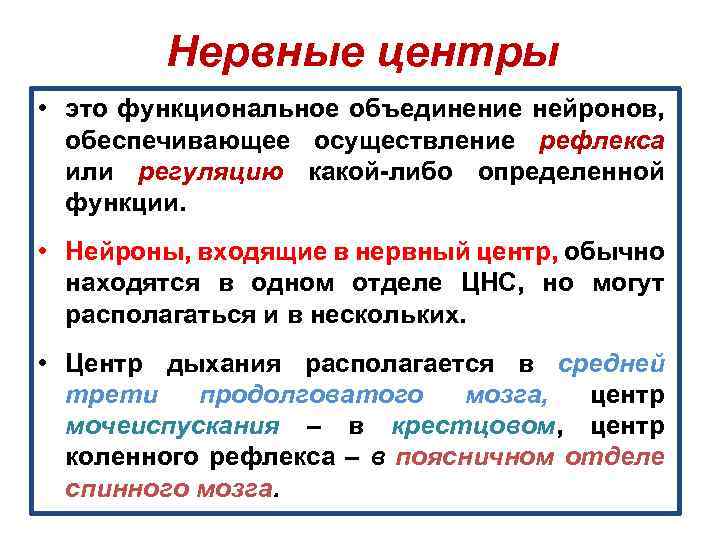 Нервные центры

• это функциональное объединение нейронов, обеспечивающее осуществление рефлекса или регуляцию какой-либо определенной функции.

• Нейроны, входящие в нервный центр, обычно находятся в одном отделе ЦНС, но могут располагаться и в нескольких.

• Центр дыхания располагается в средней трети продолговатого мозга, центр мочеиспускания – в крестцовом, центр коленного рефлекса – в поясничном отделе спинного мозга.